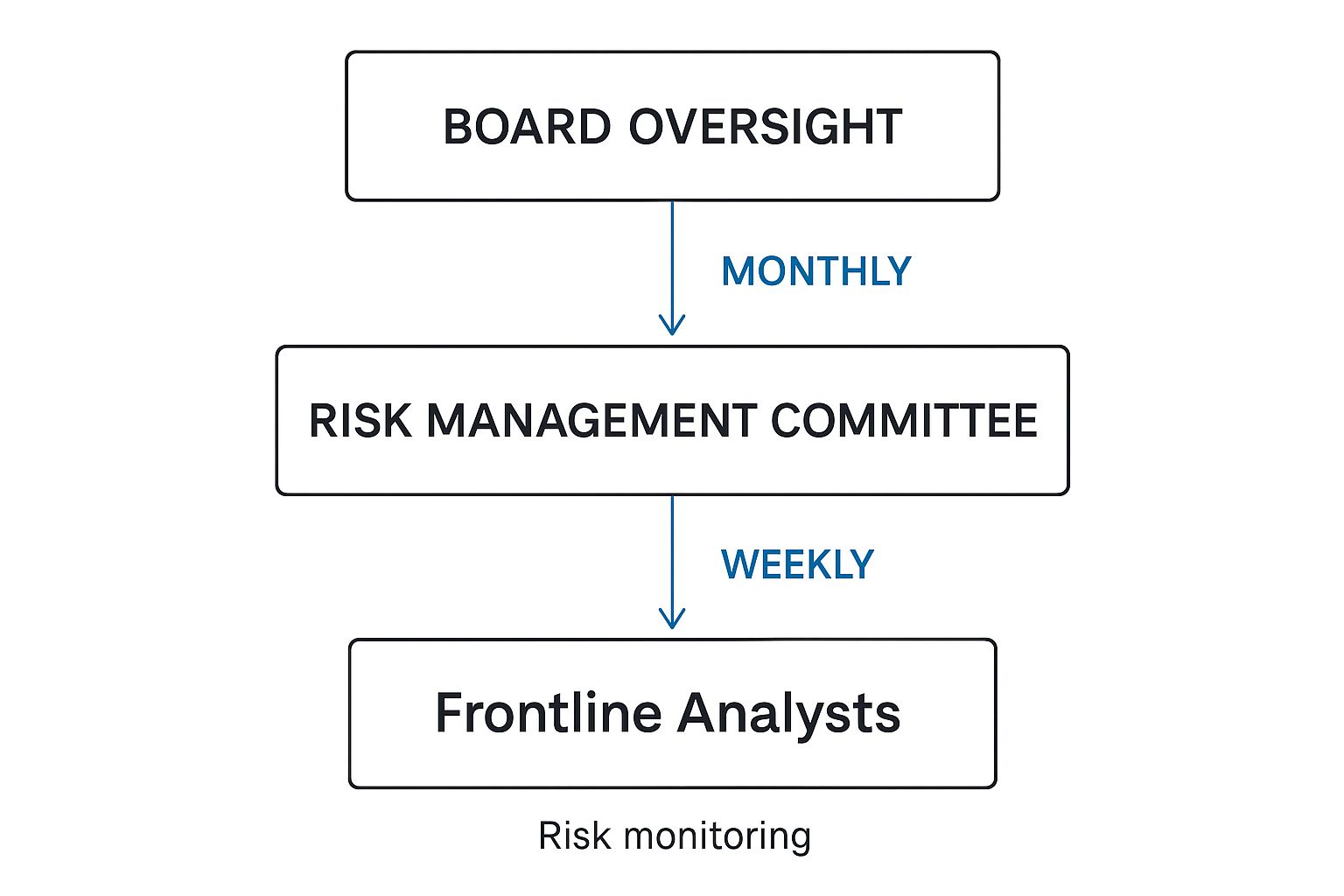 BOARD OVERSIGHT

MONTHLY

RISK MANAGEMENT COMMITTEE

WEEKLY

Frontline Analysts

Risk monitoring